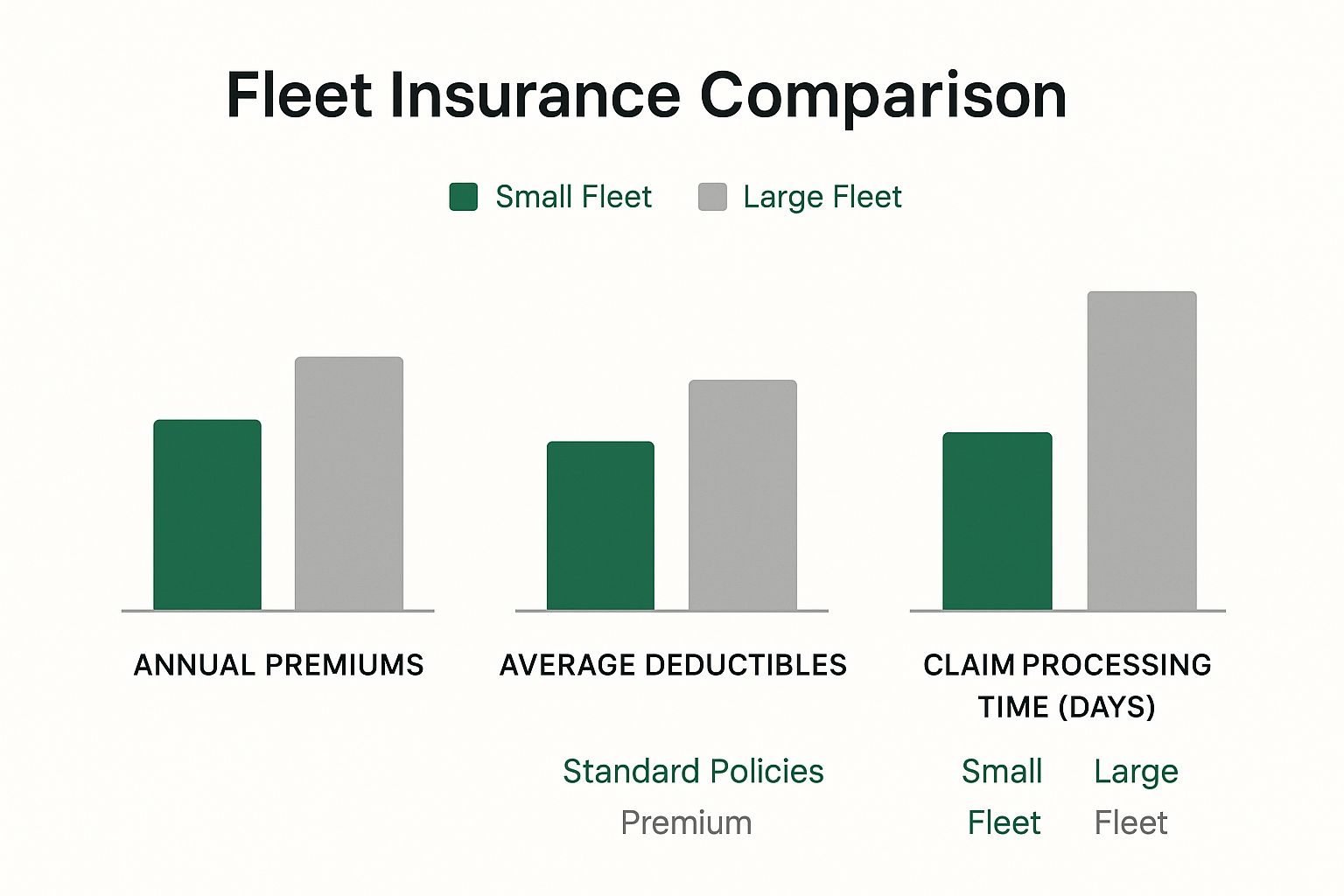 Fleet Insurance Comparison

Small Fleet Large Fleet

ANNUAL PREMIUMS

AVERAGE DEDUCTIBLES

CLAIM PROCESSING TIME (DAYS)

Standard Policies
Premium

Small Fleet

Large Fleet